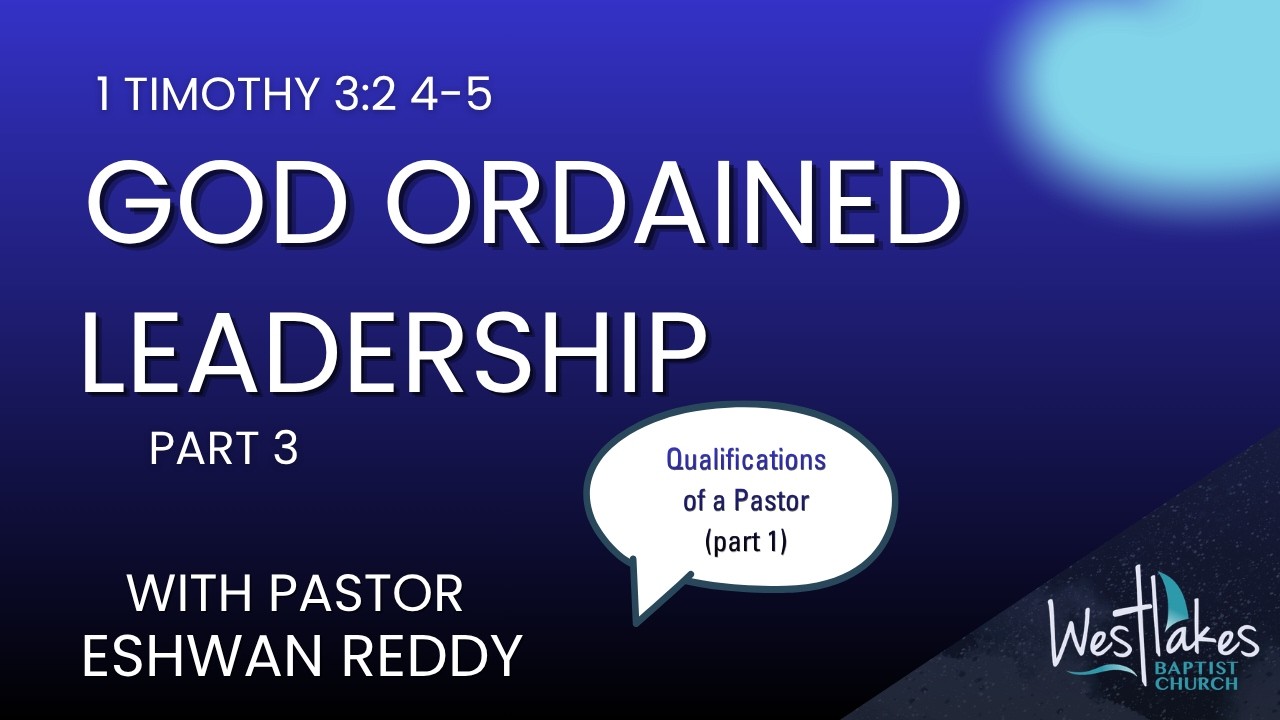 1 TIMOTHY 3:2 4-5

GOD ORDAINED LEADERSHIP

PART 3

Qualifications of a Pastor (part 1)

WITH PASTOR ESHWAN REDDY

Westlakes BAPTIST CHURCH